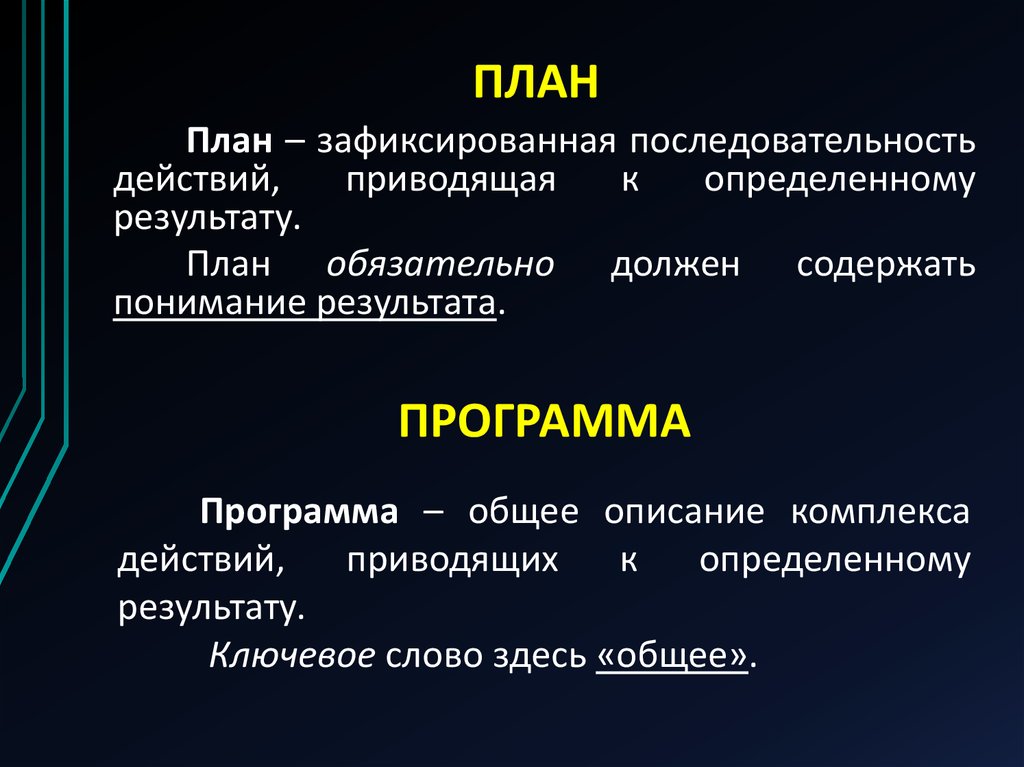 ПЛАН

План – зафиксированная последовательность действий, приводящая к определенному результату.

План обязательно должен содержать понимание результата.

ПРОГРАММА

Программа – общее описание комплекса действий, приводящих к определенному результату.

Ключевое слово здесь «общее».